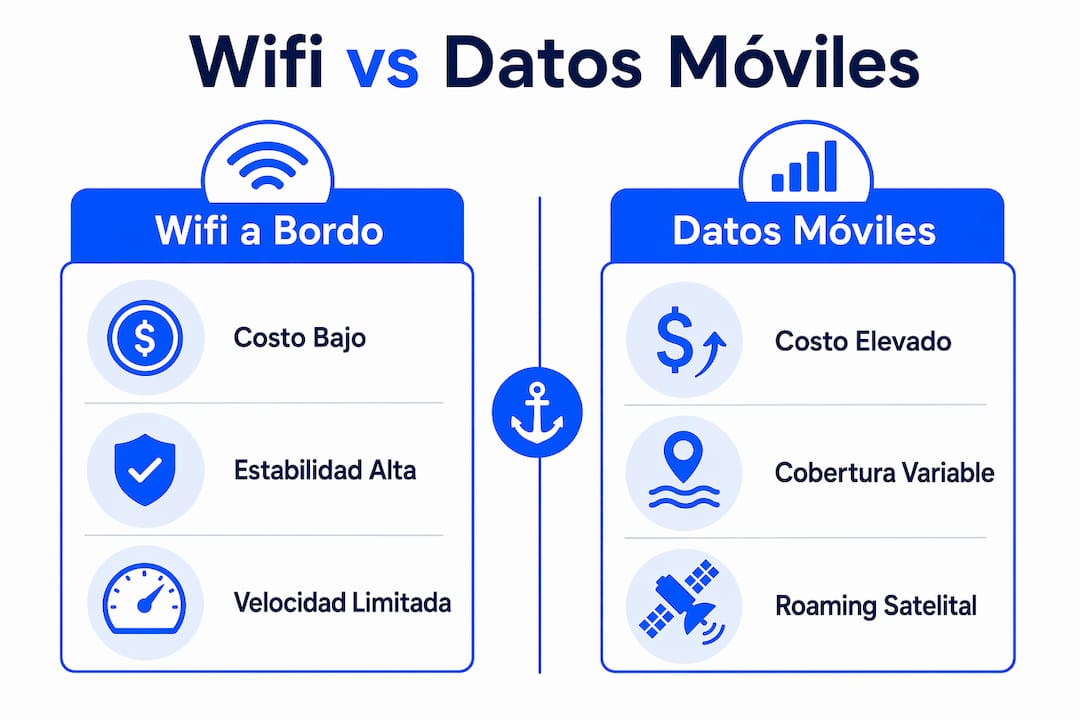 Wifi vs Datos Móviles

Wifi a Bordo

Costo Bajo

Estabilidad Alta

Velocidad Limitada

Datos Móviles

Costo Elevado

Cobertura Variable

Roaming Satelital